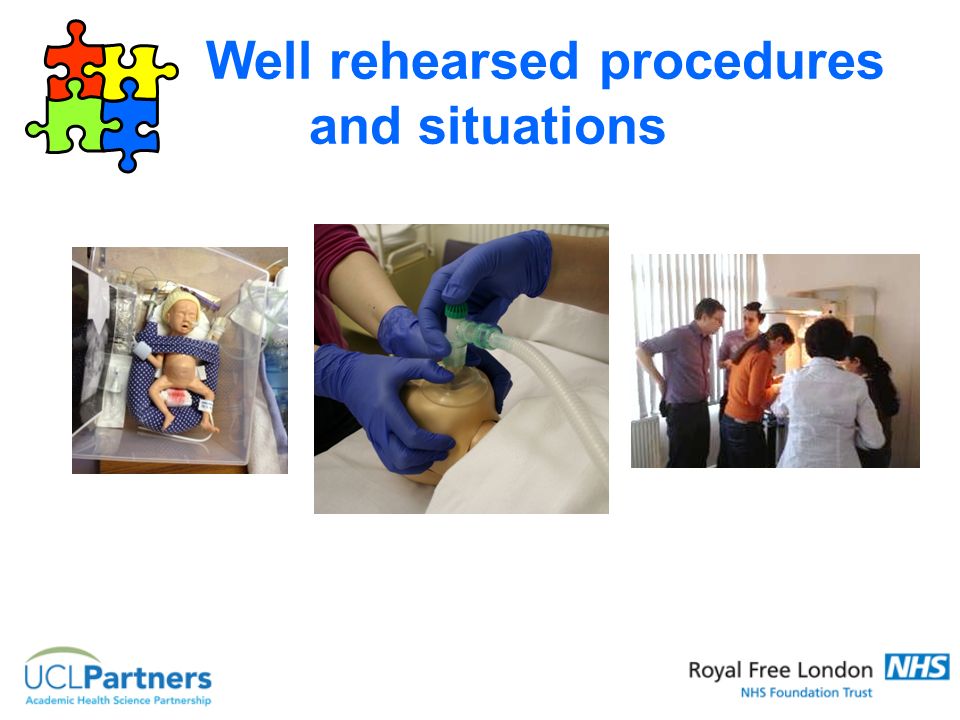 Well rehearsed procedures and situations

UCLPartners
Academic Health Science Partnership

Royal Free London NHS
NHS Foundation Trust